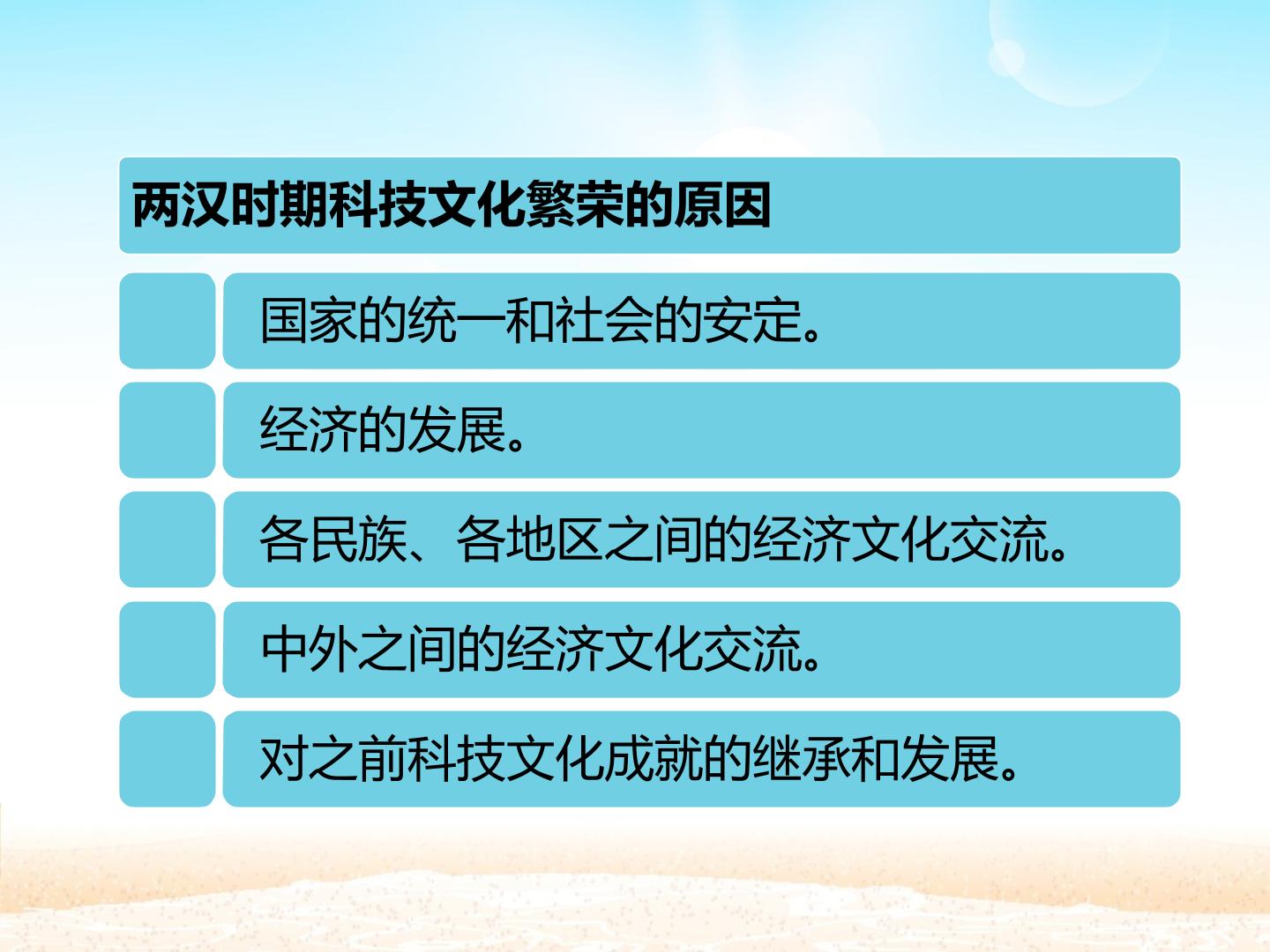 两汉时期科技文化繁荣的原因

国家的统一和社会的安定。

经济的发展。

各民族、各地区之间的经济文化交流。

中外之间的经济文化交流。

对之前科技文化成就的继承和发展。